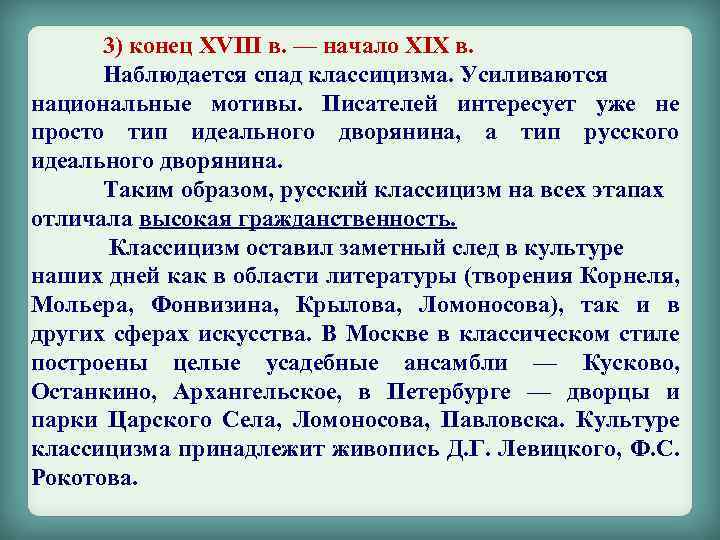 3) конец XVIII в. — начало XIX в.

Наблюдается спад классицизма. Усиливаются национальные мотивы. Писателей интересует уже не просто тип идеального дворянина, а тип русского идеального дворянина.

Таким образом, русский классицизм на всех этапах отличала высокая гражданственность.

Классицизм оставил заметный след в культуре наших дней как в области литературы (творения Корнеля, Мольера, Фонвизина, Крылова, Ломоносова), так и в других сферах искусства. В Москве в классическом стиле построены целые усадебные ансамбли — Кусково, Останкино, Архангельское, в Петербурге — дворцы и парки Царского Села, Ломоносова, Павловска. Культуре классицизма принадлежит живопись Д.Г. Левицкого, Ф.С. Рокотова.